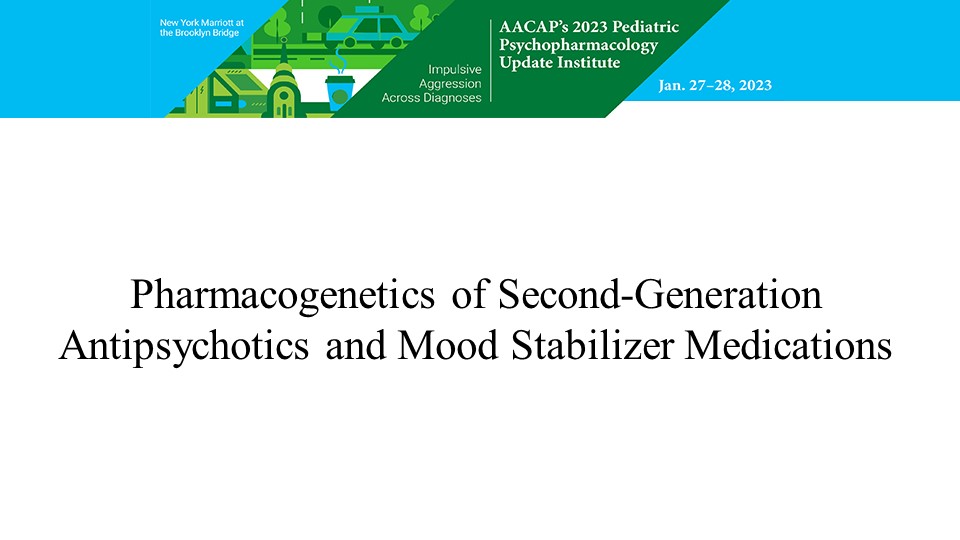 New York Marriott at the Brooklyn Bridge

Impulsive Aggression Across Diagnoses

AACAP's 2023 Pediatric Psychopharmacology Update Institute

Jan. 27–28, 2023

Pharmacogenetics of Second-Generation Antipsychotics and Mood Stabilizer Medications